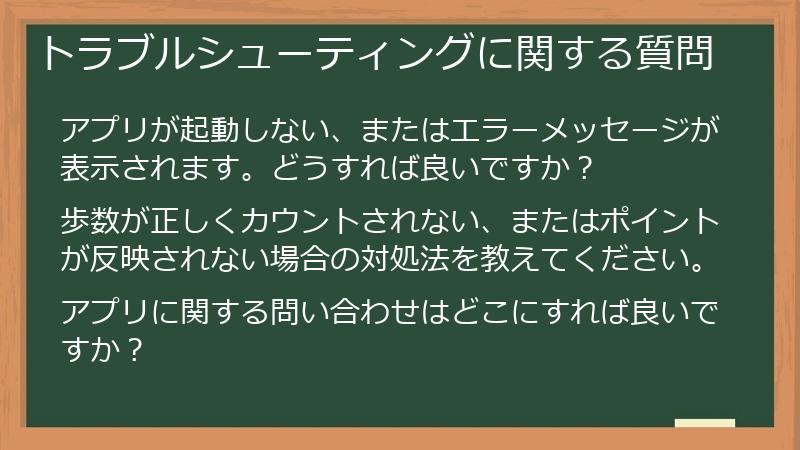 トラブルシューティングに関する質問

アプリが起動しない、またはエラーメッセージが表示されます。どうすれば良いですか？

歩数が正しくカウントされない、またはポイントが反映されない場合の対処法を教えてください。

アプリに関する問い合わせはどこにすれば良いですか？